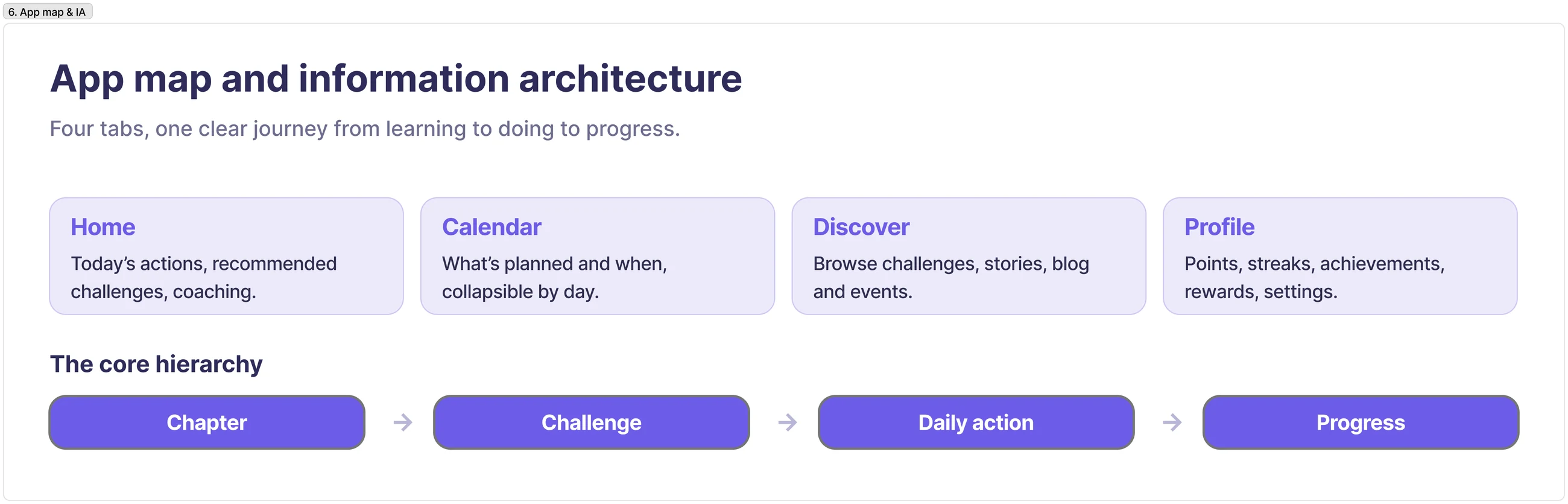 6. App map & IA

App map and information architecture

Four tabs, one clear journey from learning to doing to progress.

Home
Today's actions, recommended challenges, coaching.

Calendar
What's planned and when, collapsible by day.

Discover
Browse challenges, stories, blog and events.

Profile
Points, streaks, achievements, rewards, settings.

The core hierarchy

Chapter → Challenge → Daily action → Progress